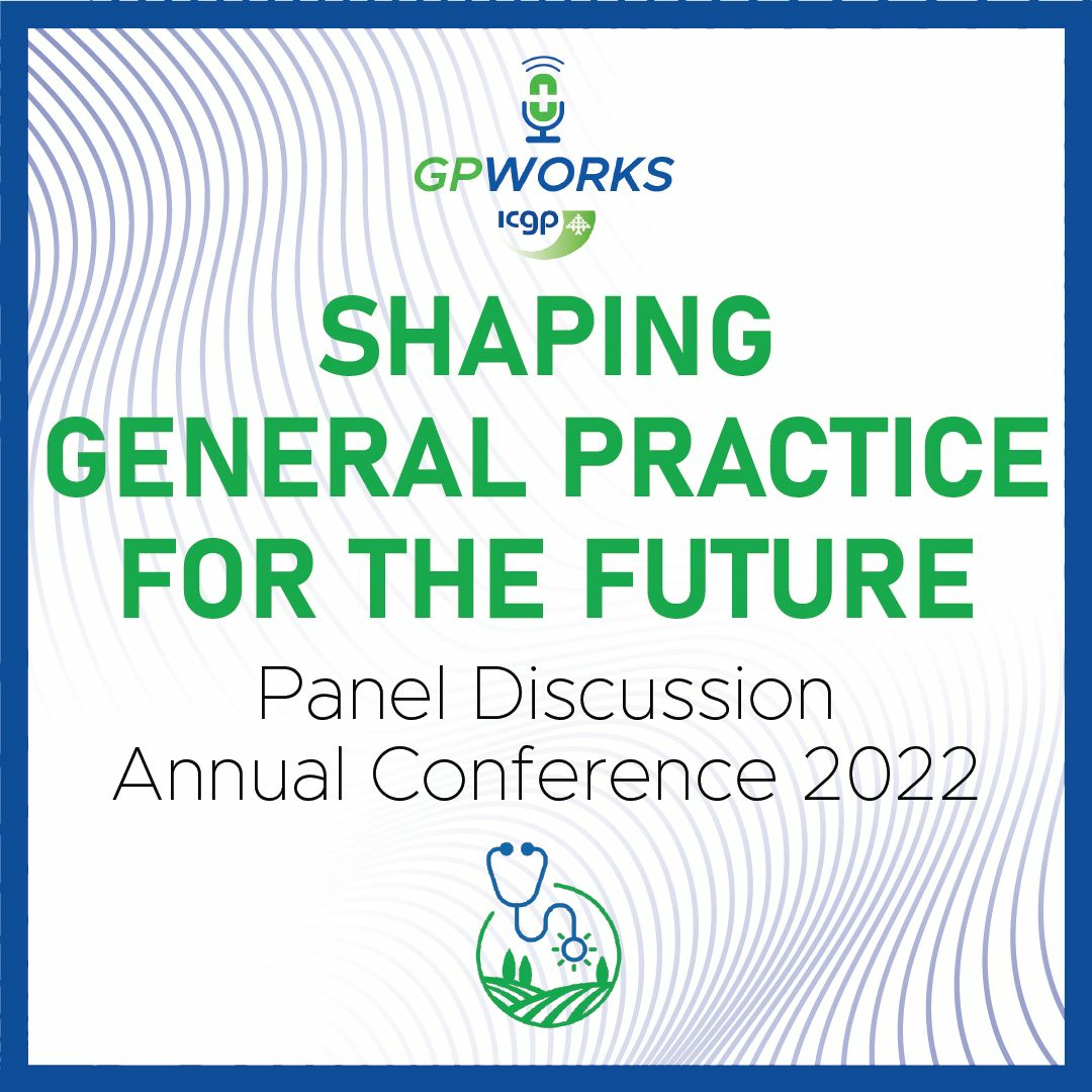 GPWORKS
icgp

SHAPING
GENERAL PRACTICE
FOR THE FUTURE

Panel Discussion
Annual Conference 2022